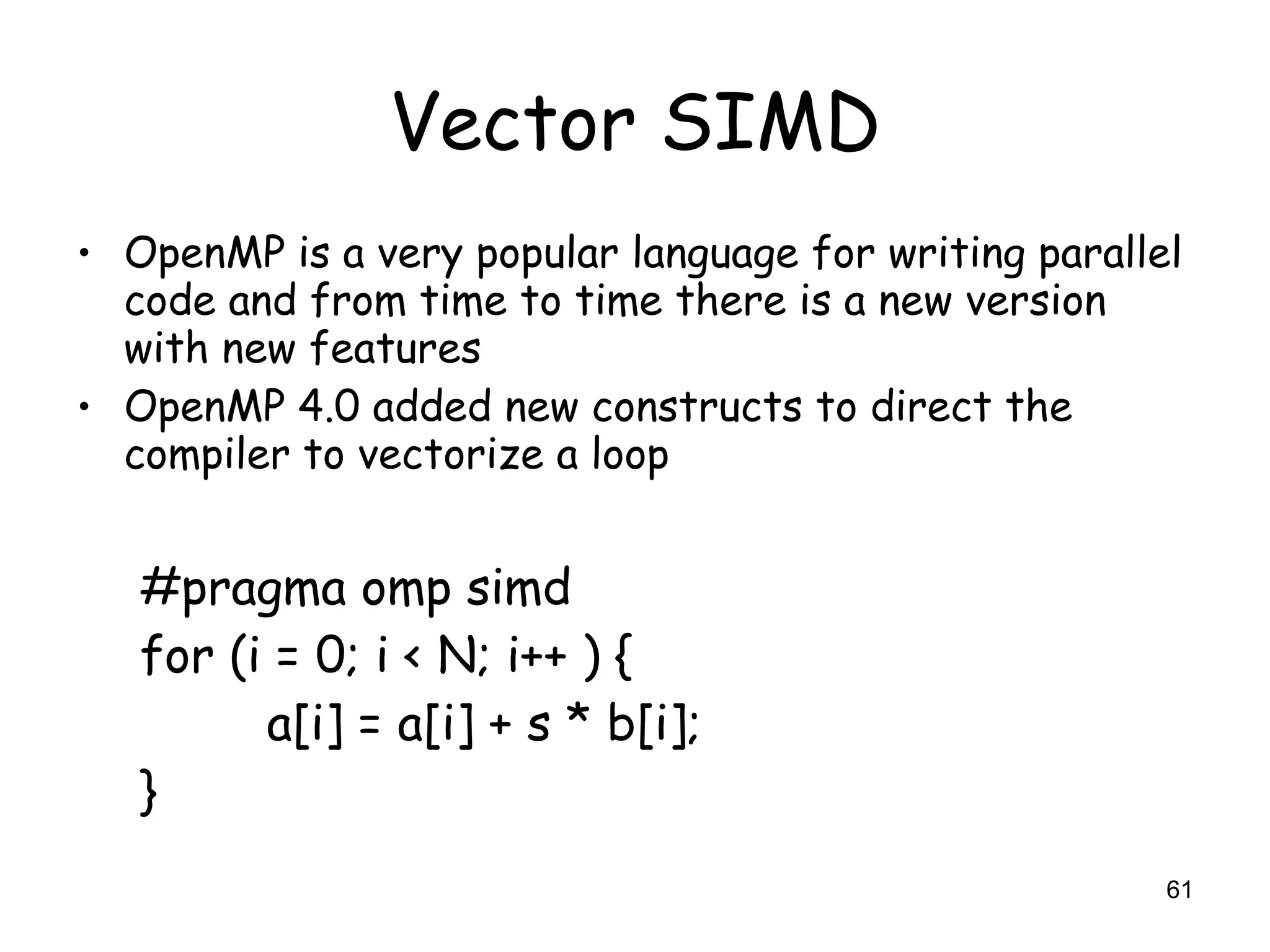 Vector SIMD

• OpenMP is a very popular language for writing parallel code and from time to time there is a new version with new features
• OpenMP 4.0 added new constructs to direct the compiler to vectorize a loop

#pragma omp simd
for (i = 0; i < N; i++ ) {
a[i] = a[i] + s * b[i];
}

61